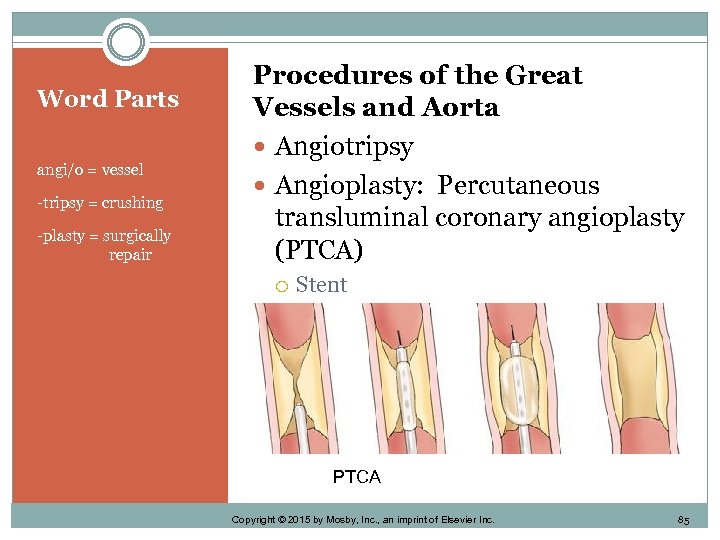 Word Parts

angi/o = vessel

-tripsy = crushing

-plasty = surgically repair

Procedures of the Great Vessels and Aorta

Angiotripsy

Angioplasty: Percutaneous transluminal coronary angioplasty (PTCA)

Stent

PTCA

Copyright © 2015 by Mosby, Inc., an imprint of Elsevier Inc.

85